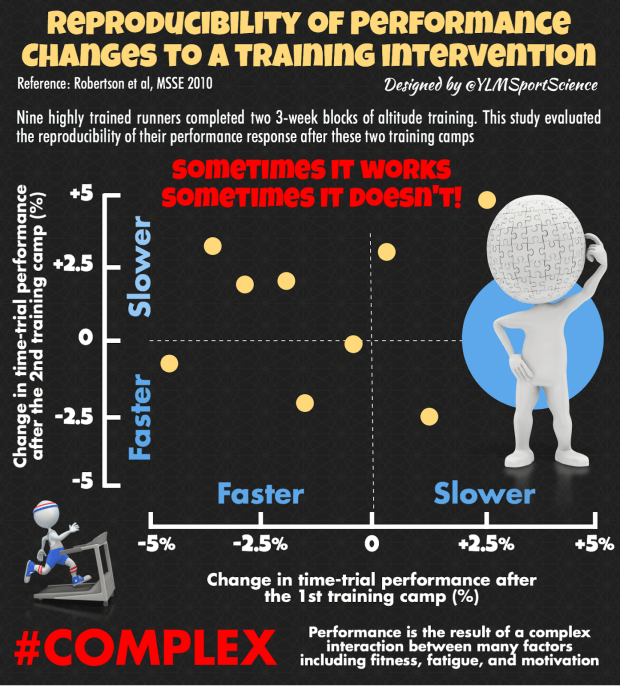 REPRODUCIBILITY OF PERFORMANCE CHANGES TO A TRAINING INTERVENTION

Reference: Robertson et al, MSSE 2010

Designed by @YLMSportScience

Nine highly trained runners completed two 3-week blocks of altitude training. This study evaluated the reproducibility of their performance response after these two training camps

SOMETIMES IT WORKS
SOMETIMES IT DOESN'T!

Change in time-trial performance after the 2nd training camp (%)

+5
+2.5
0
-2.5
-5

Slower
Faster

Faster
Slower

-5%
-2.5%
0
+2.5%
+5%

Change in time-trial performance after the 1st training camp (%)

#COMPLEX

Performance is the result of a complex interaction between many factors including fitness, fatigue, and motivation